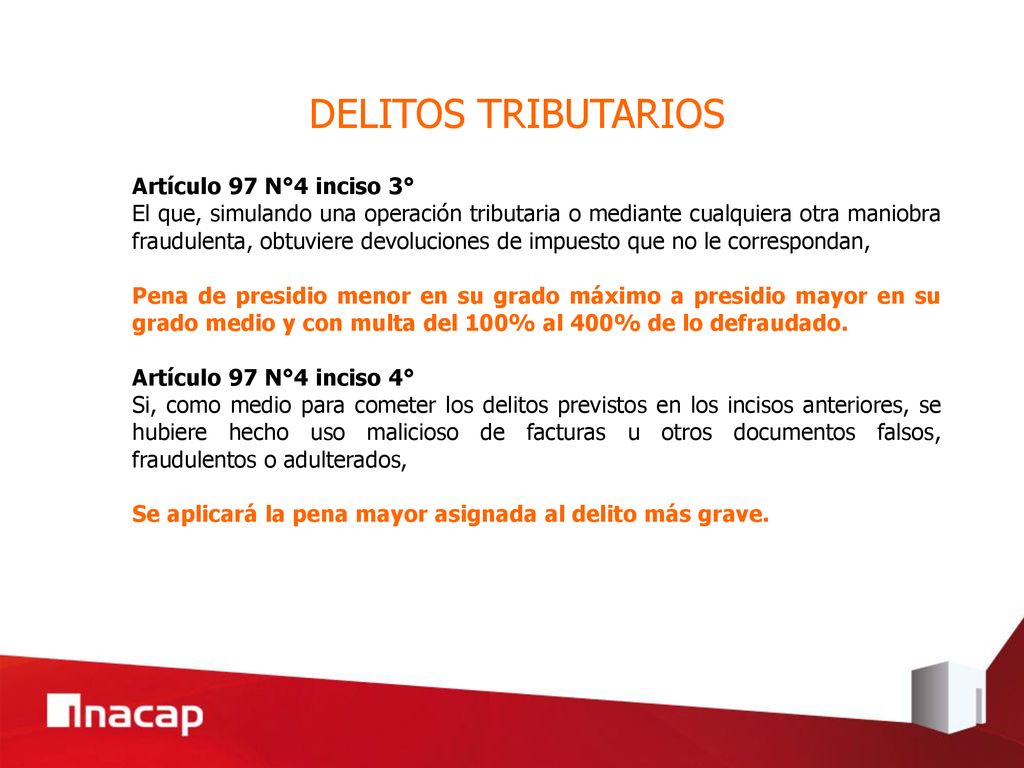 DELITOS TRIBUTARIOS

Artículo 97 N°4 inciso 3°
El que, simulando una operación tributaria o mediante cualquiera otra maniobra fraudulenta, obtuviere devoluciones de impuesto que no le correspondan,

Pena de presidio menor en su grado máximo a presidio mayor en su grado medio y con multa del 100% al 400% de lo defraudado.

Artículo 97 N°4 inciso 4°
Si, como medio para cometer los delitos previstos en los incisos anteriores, se hubiere hecho uso malicioso de facturas u otros documentos falsos, fraudulentos o adulterados,

Se aplicará la pena mayor asignada al delito más grave.

inacap